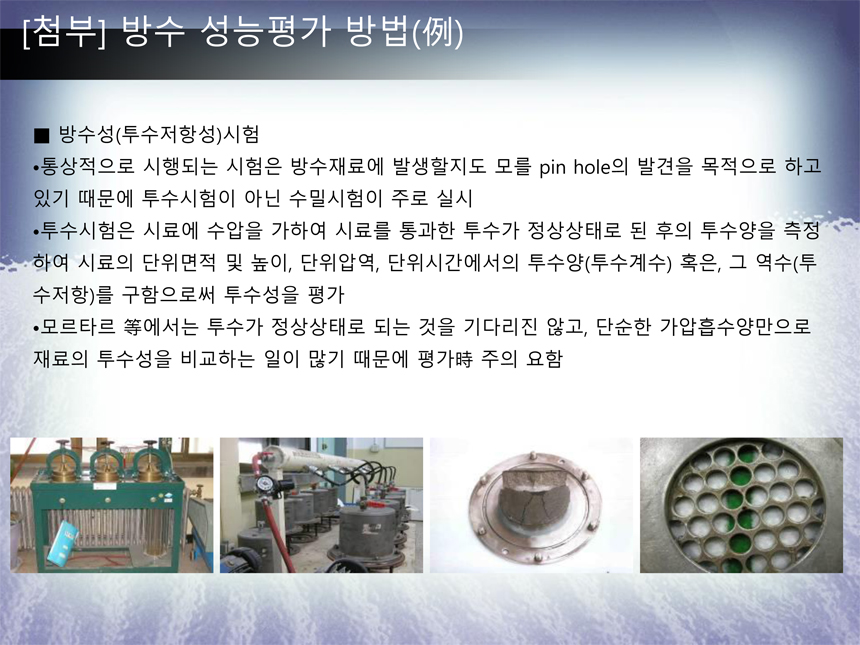 [첨부] 방수 성능평가 방법(例)

■ 방수성(투수저항성)시험

•통상적으로 시행되는 시험은 방수재료에 발생할지도 모를 pin hole의 발견을 목적으로 하고 있기 때문에 투수시험이 아닌 수밀시험이 주로 실시

•투수시험은 시료에 수압을 가하여 시료를 통과한 투수가 정상상태로 된 후의 투수양을 측정하여 시료의 단위면적 및 높이, 단위압역, 단위시간에서의 투수양(투수계수) 혹은, 그 역수(투수저항)를 구함으로써 투수성을 평가

•모르타르 等에서는 투수가 정상상태로 되는 것을 기다리진 않고, 단순한 가압흡수양만으로 재료의 투수성을 비교하는 일이 많기 때문에 평가時 주의 요함